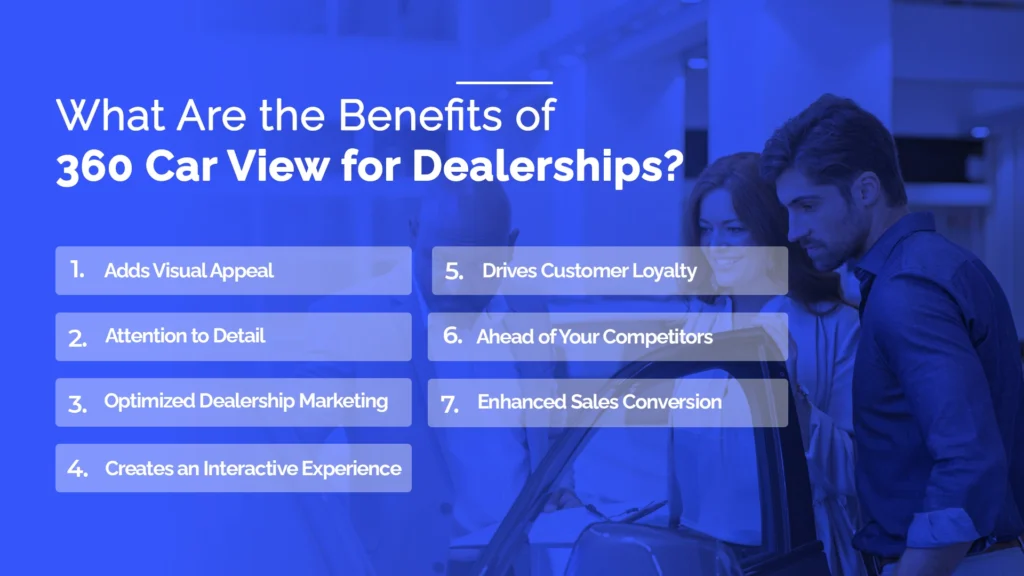 What Are the Benefits of
360 Car View for Dealerships?

1. Adds Visual Appeal

2. Attention to Detail

3. Optimized Dealership Marketing

4. Creates an Interactive Experience

5. Drives Customer Loyalty

6. Ahead of Your Competitors

7. Enhanced Sales Conversion